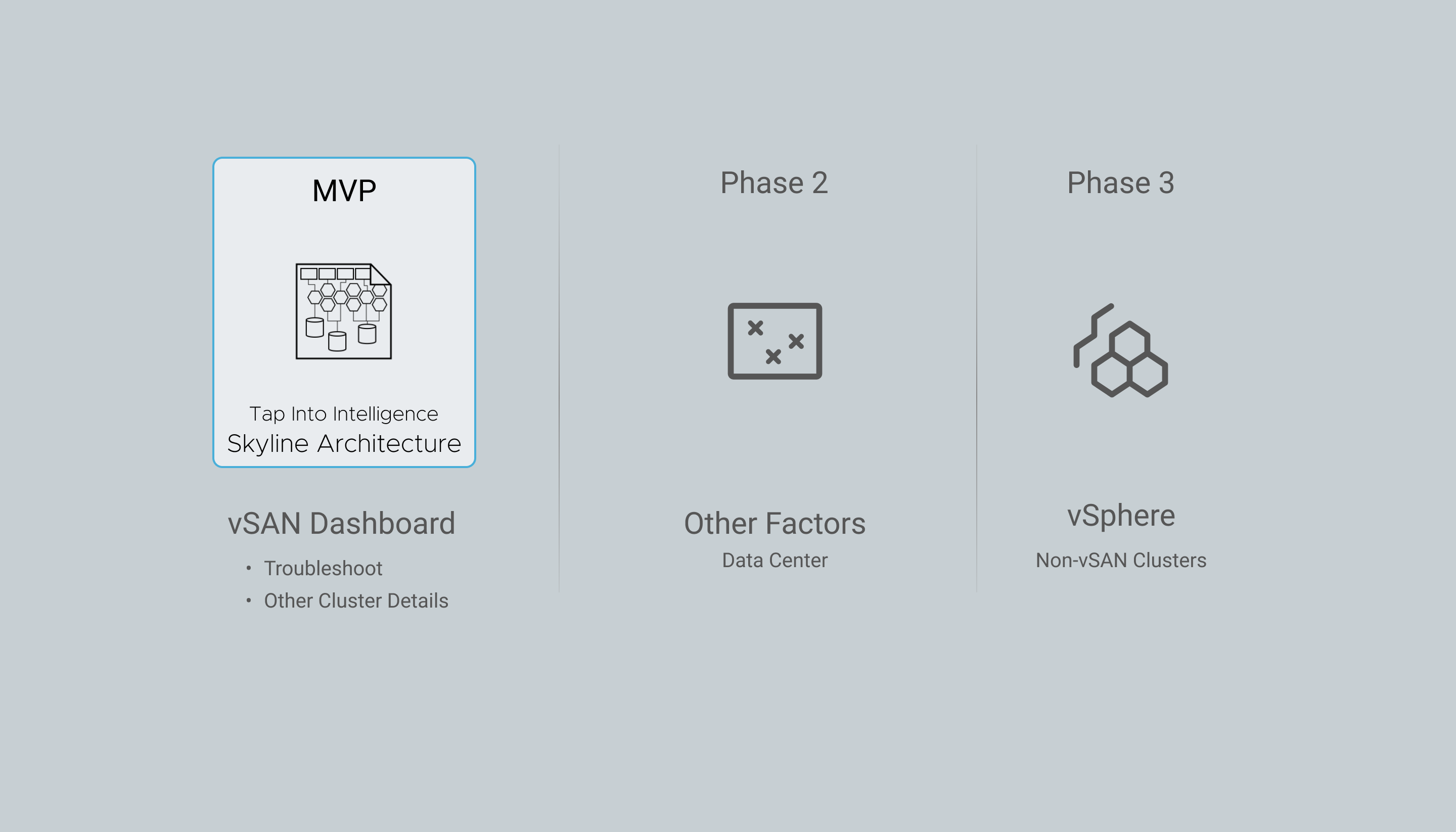 MVP

Tap Into Intelligence
Skyline Architecture

vSAN Dashboard

• Troubleshoot
• Other Cluster Details

Phase 2

Other Factors
Data Center

Phase 3

vSphere
Non-vSAN Clusters